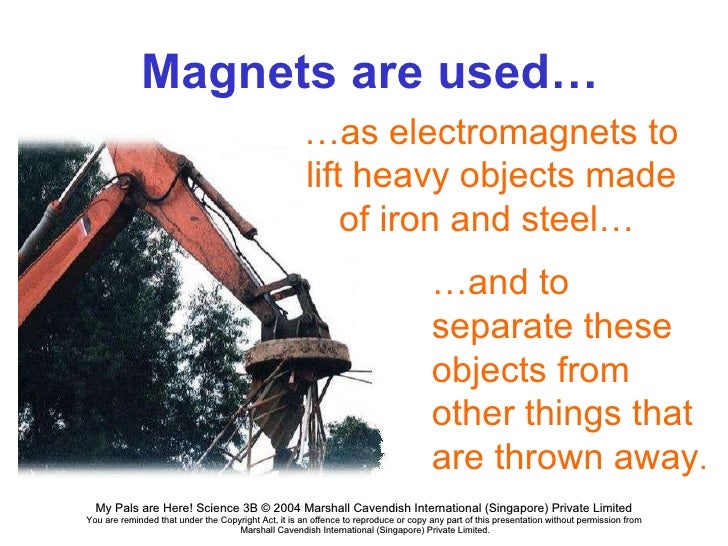 Magnets are used…

…as electromagnets to lift heavy objects made of iron and steel…

…and to separate these objects from other things that are thrown away.

My Pals are Here! Science 3B © 2004 Marshall Cavendish International (Singapore) Private Limited
You are reminded that under the Copyright Act, it is an offence to reproduce or copy any part of this presentation without permission from Marshall Cavendish International (Singapore) Private Limited.